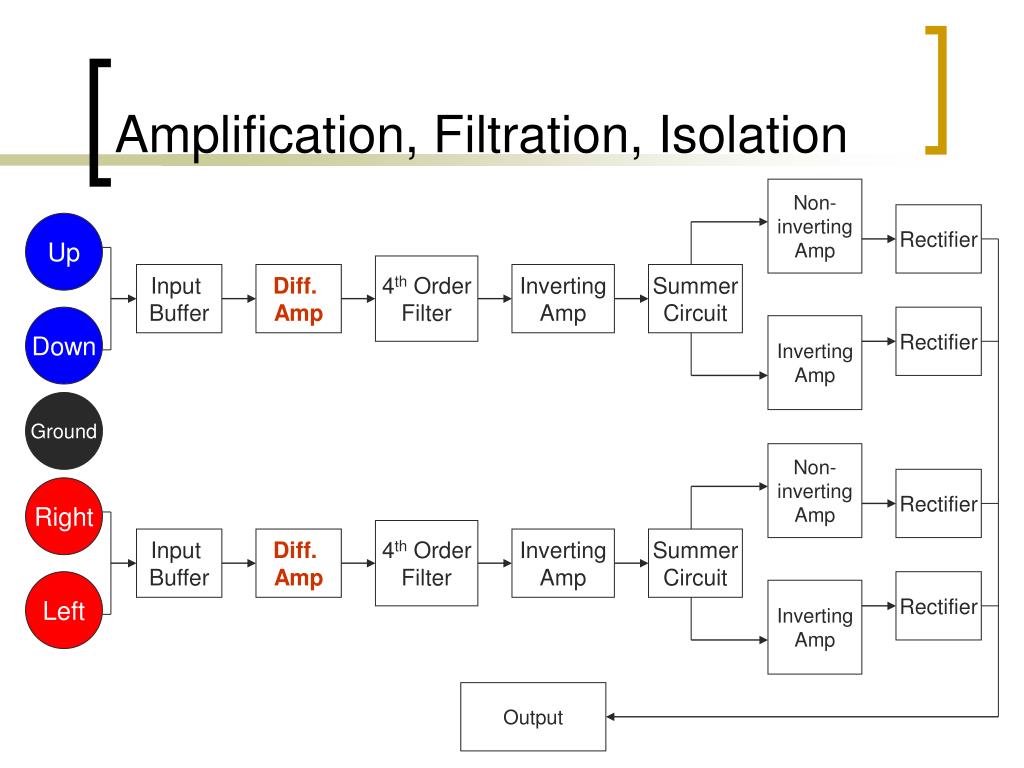 Amplification, Filtration, Isolation

Up

Down

Ground

Right

Left

Input Buffer

Diff. Amp

$4^{th}$ Order Filter

Inverting Amp

Summer Circuit

Non-inverting Amp

Rectifier

Inverting Amp

Rectifier

Input Buffer

Diff. Amp

$4^{th}$ Order Filter

Inverting Amp

Summer Circuit

Non-inverting Amp

Rectifier

Inverting Amp

Rectifier

Output